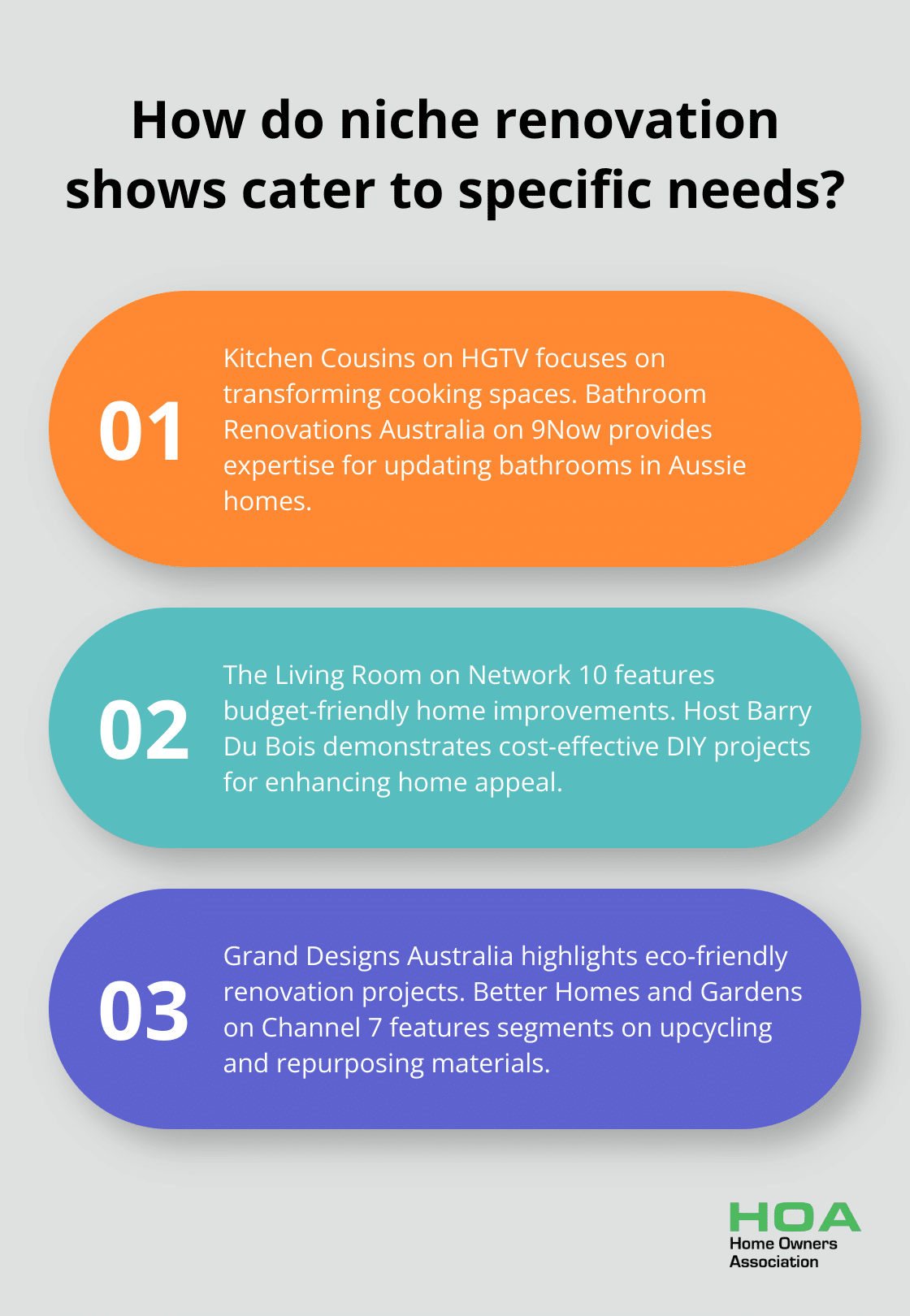 How do niche renovation shows cater to specific needs?

01

Kitchen Cousins on HGTV focuses on transforming cooking spaces. Bathroom Renovations Australia on 9Now provides expertise for updating bathrooms in Aussie homes.

02

The Living Room on Network 10 features budget-friendly home improvements. Host Barry Du Bois demonstrates cost-effective DIY projects for enhancing home appeal.

03

Grand Designs Australia highlights eco-friendly renovation projects. Better Homes and Gardens on Channel 7 features segments on upcycling and repurposing materials.

HOA
Home Owners Association